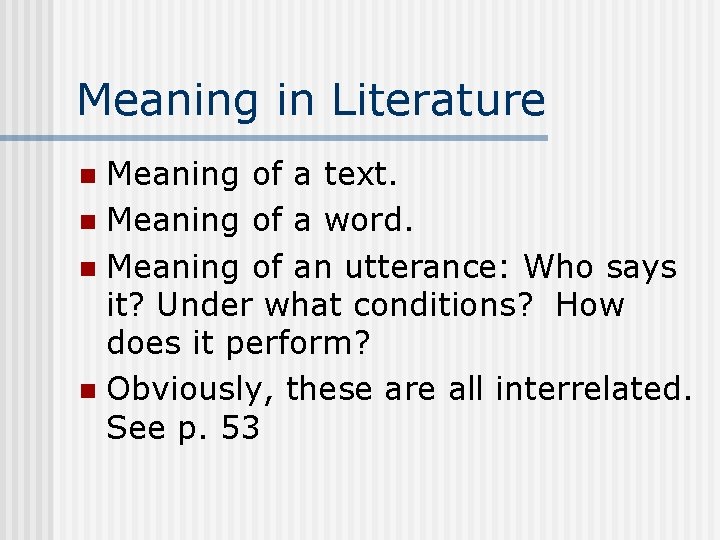 Meaning in Literature

- Meaning of a text.
- Meaning of a word.
- Meaning of an utterance: Who says it? Under what conditions? How does it perform?
- Obviously, these are all interrelated. See p. 53